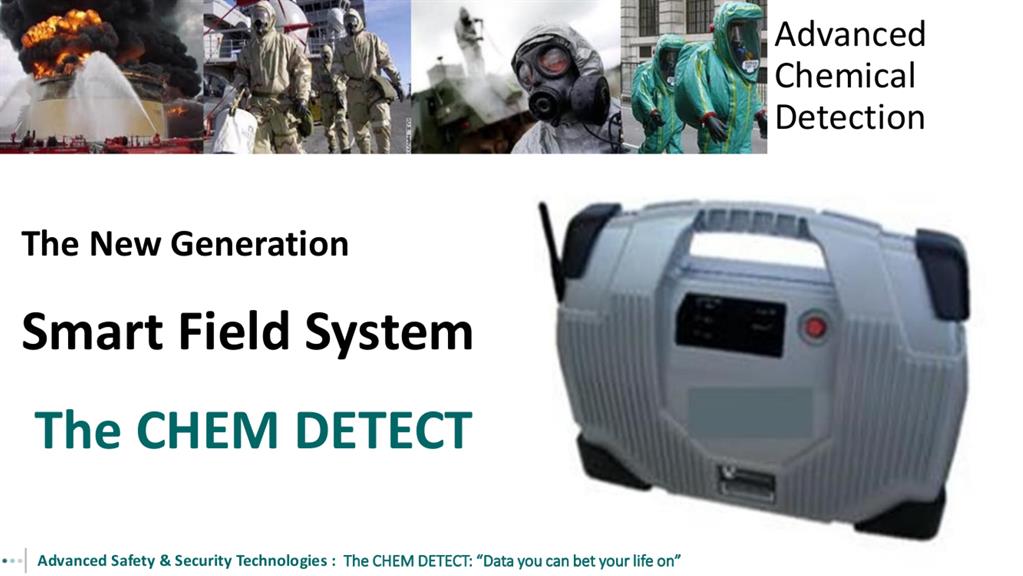 Advanced Chemical Detection

The New Generation

Smart Field System

The CHEM DETECT

Advanced Safety & Security Technologies : The CHEM DETECT: “Data you can bet your life on”